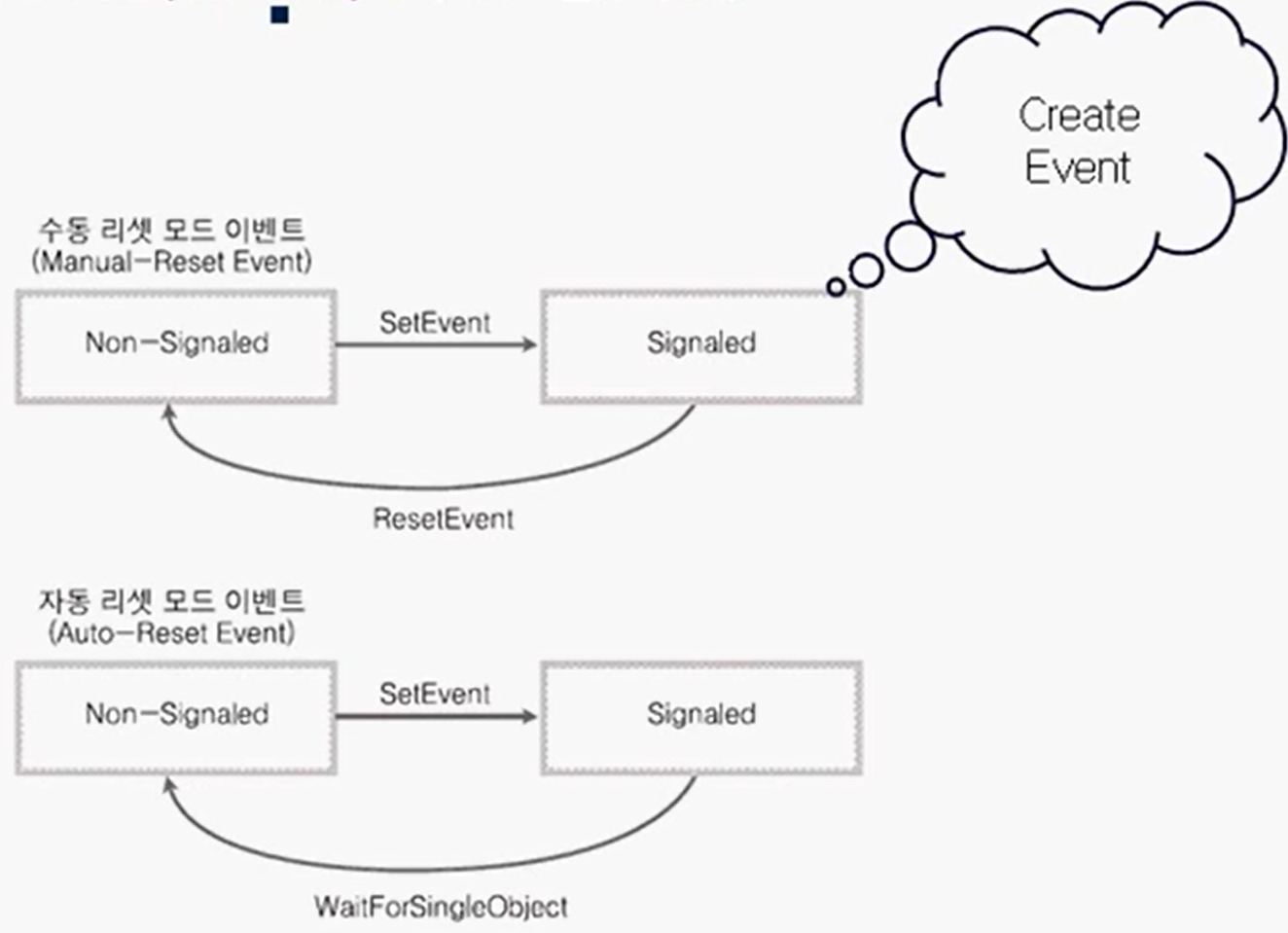 Create Event

수동 리셋 모드 이벤트
(Manual-Reset Event)

Non-Signaled

SetEvent

Signaled

ResetEvent

자동 리셋 모드 이벤트
(Auto-Reset Event)

Non-Signaled

SetEvent

Signaled

WaitForSingleObject